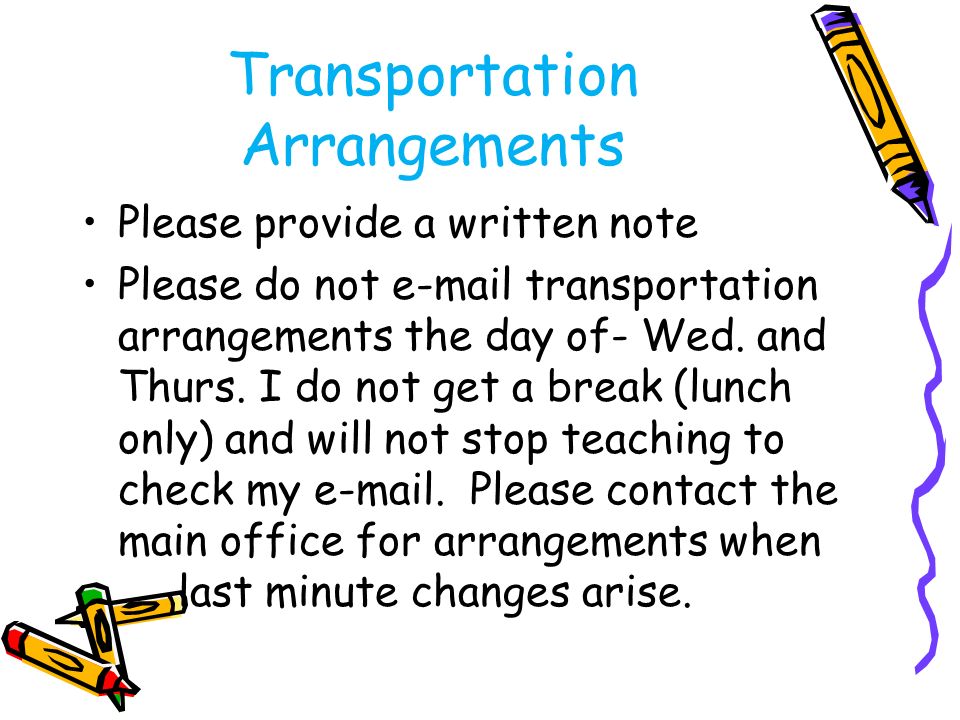 Transportation Arrangements

• Please provide a written note

• Please do not e-mail transportation arrangements the day of- Wed. and Thurs. I do not get a break (lunch only) and will not stop teaching to check my e-mail. Please contact the main office for arrangements when last minute changes arise.